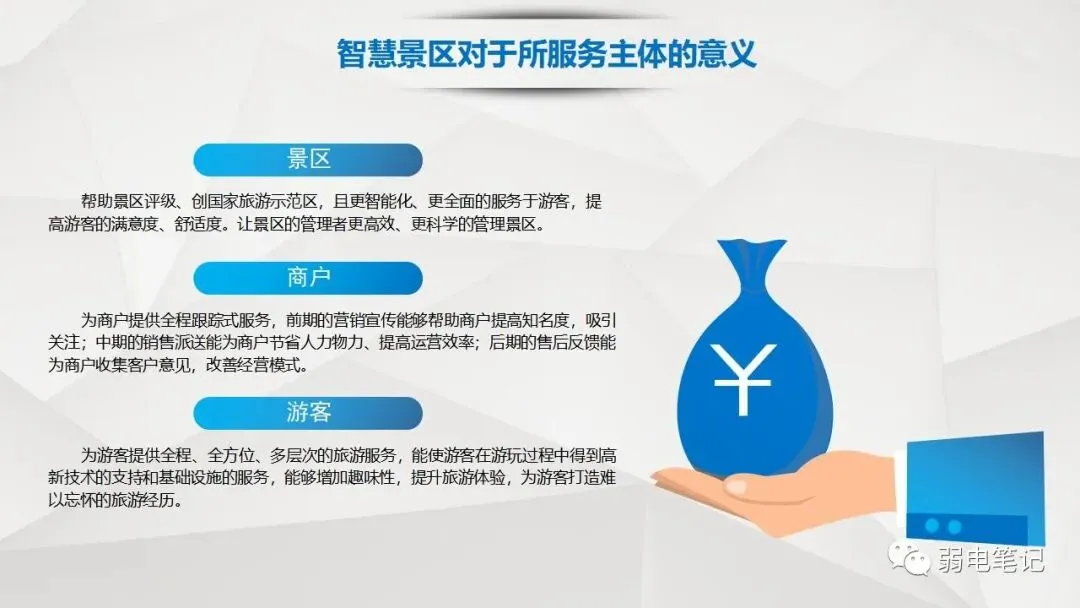 智慧景区对于所服务主体的意义

景区

帮助景区评级、创国家旅游示范区，且更智能化、更全面的服务于游客，提高游客的满意度、舒适度。让景区的管理者更高效、更科学的管理景区。

商户

为商户提供全程跟踪式服务，前期的营销宣传能够帮助商户提高知名度，吸引关注；中期的销售派送能为商户节省人力物力、提高运营效率；后期的售后反馈能为商户收集客户意见，改善经营模式。

游客

为游客提供全程、全方位、多层次的旅游服务，能使游客在游玩过程中得到高新技术的支持和基础设施的服务，能够增加趣味性，提升旅游体验，为游客打造难以忘怀的旅游经历。

¥

弱电笔记